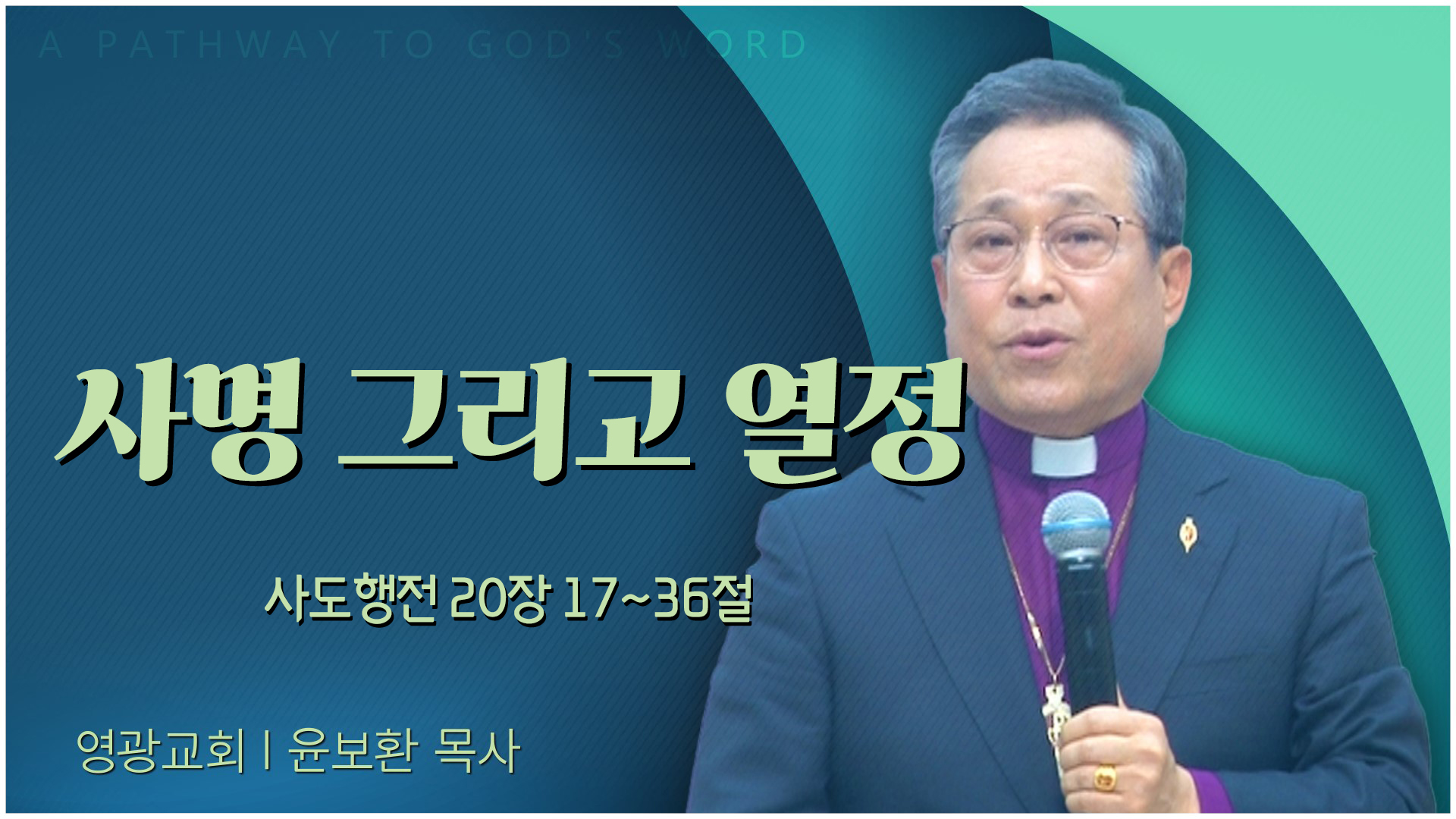 A PATHWAY TO GOD'S WORD

사명 그리고 열정

사도행전 20장 17~36절

영광교회 | 윤보환 목사